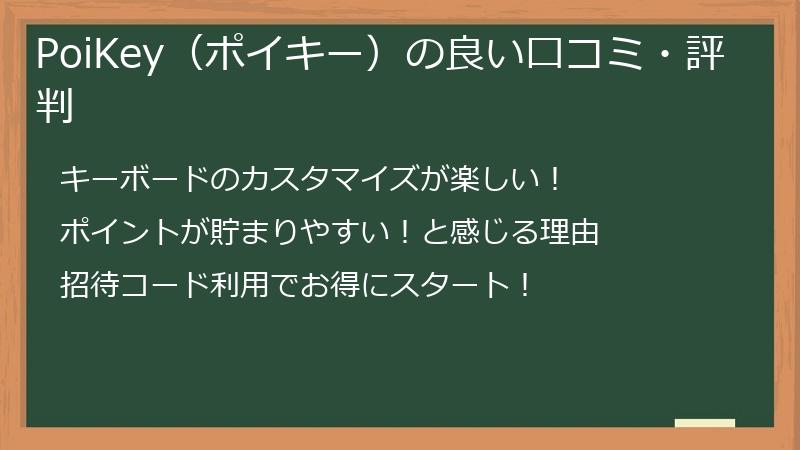 PoiKey（ポイキー）の良い口コミ・評判

キーボードのカスタマイズが楽しい！

ポイントが貯まりやすい！と感じる理由

招待コード利用でお得にスタート！